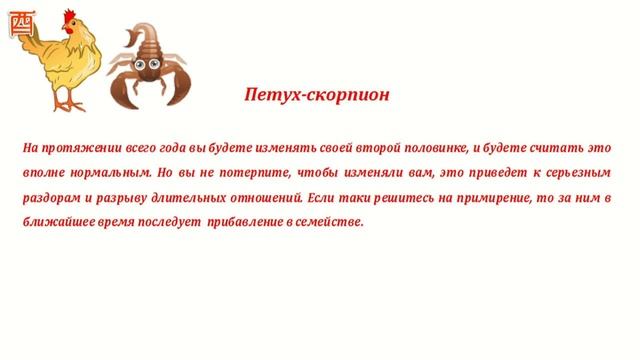 酉

Петух-скорпион

На протяжении всего года вы будете изменять своей второй половинке, и будете считать это вполне нормальным. Но вы не потерпите, чтобы изменяли вам, это приведет к серьезным раздорам и разрыву длительных отношений. Если таки решитесь на примирение, то за ним в ближайшее время последует прибавление в семействе.